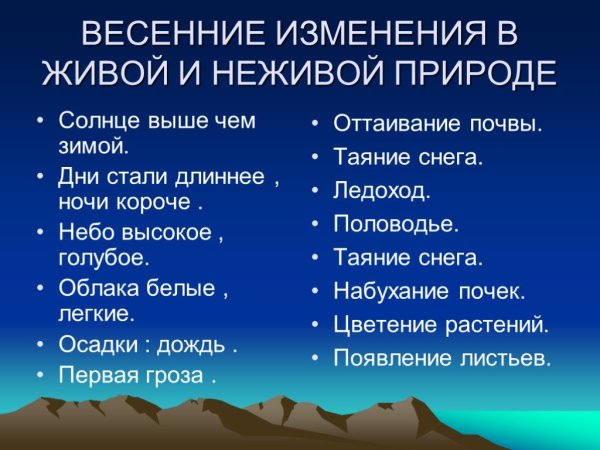 ВЕСЕННИЕ ИЗМЕНЕНИЯ В ЖИВОЙ И НЕЖИВОЙ ПРИРОДЕ

• Солнце выше чем зимой.
• Дни стали длиннее , ночи короче .
• Небо высокое , голубое.
• Облака белые , легкие.
• Осадки : дождь .
• Первая гроза .

• Оттаивание почвы.
• Таяние снега.
• Ледоход.
• Половодье.
• Таяние снега.
• Набухание почек.
• Цветение растений.
• Появление листьев.